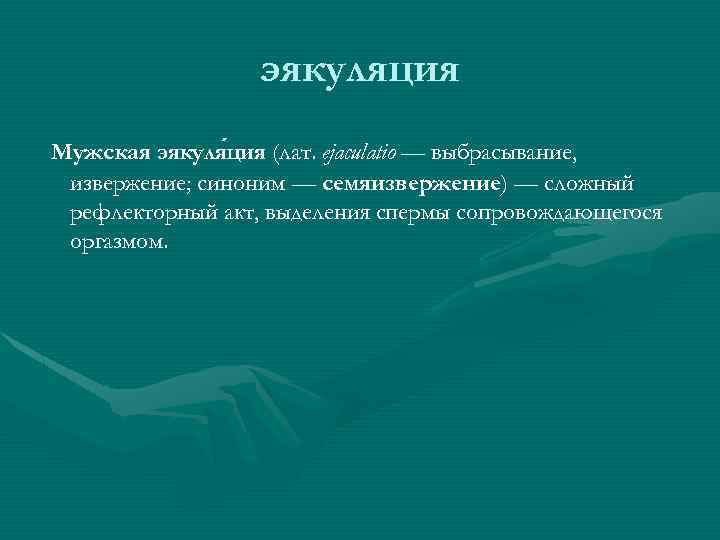 эякуляция

Мужская эякуля́ция (лат. ejaculatio — выбрасывание, извержение; синоним — семяизвержение) — сложный рефлекторный акт, выделения спермы сопровождающегося оргазмом.